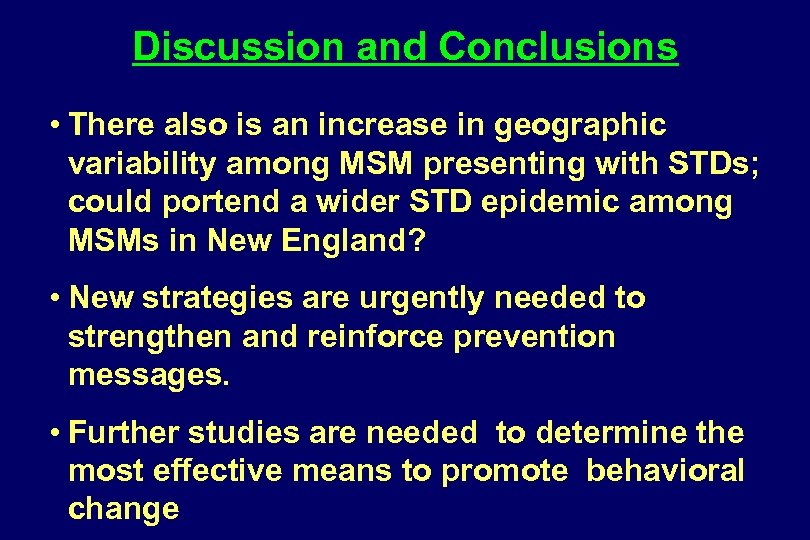 Discussion and Conclusions

• There also is an increase in geographic variability among MSM presenting with STDs; could portend a wider STD epidemic among MSMs in New England?

• New strategies are urgently needed to strengthen and reinforce prevention messages.

• Further studies are needed to determine the most effective means to promote behavioral change